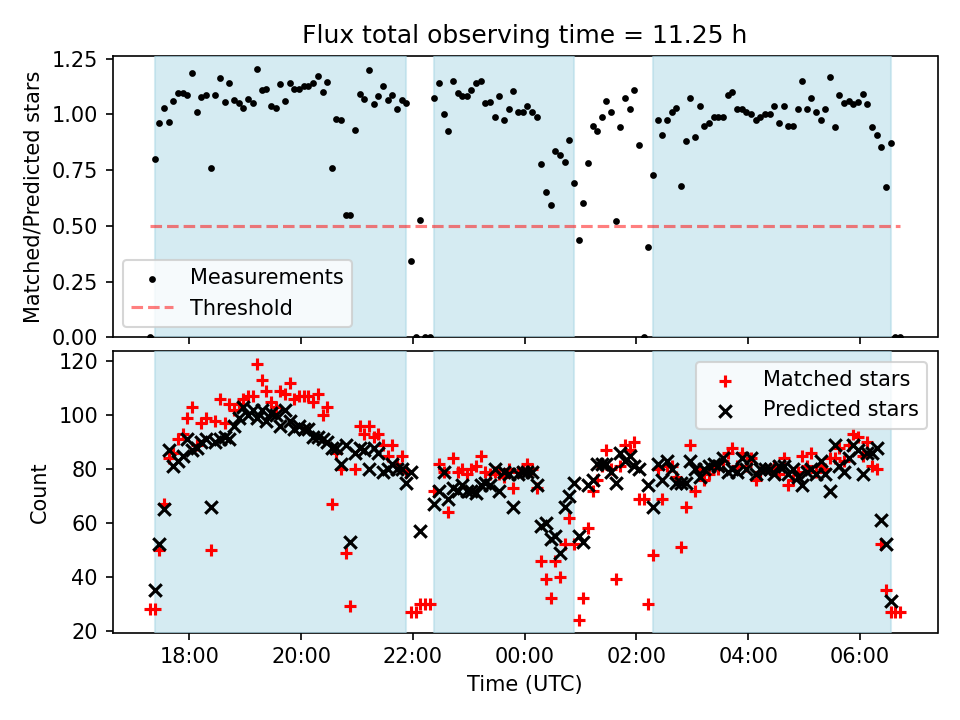 Flux total observing time = 11.25 h

Matched/Predicted stars

1.25
1.00
0.75
0.50
0.25
0.00

Measurements
Threshold

Count

120
100
80
60
40
20

Matched stars
Predicted stars

18:00
20:00
22:00
00:00
02:00
04:00
06:00

Time (UTC)